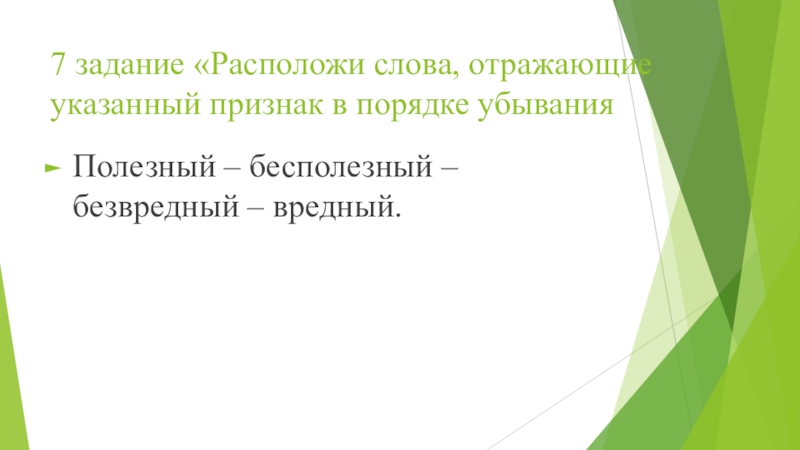 7 задание «Расположи слова, отражающие указанный признак в порядке убывания

Полезный – бесполезный – безвредный – вредный.